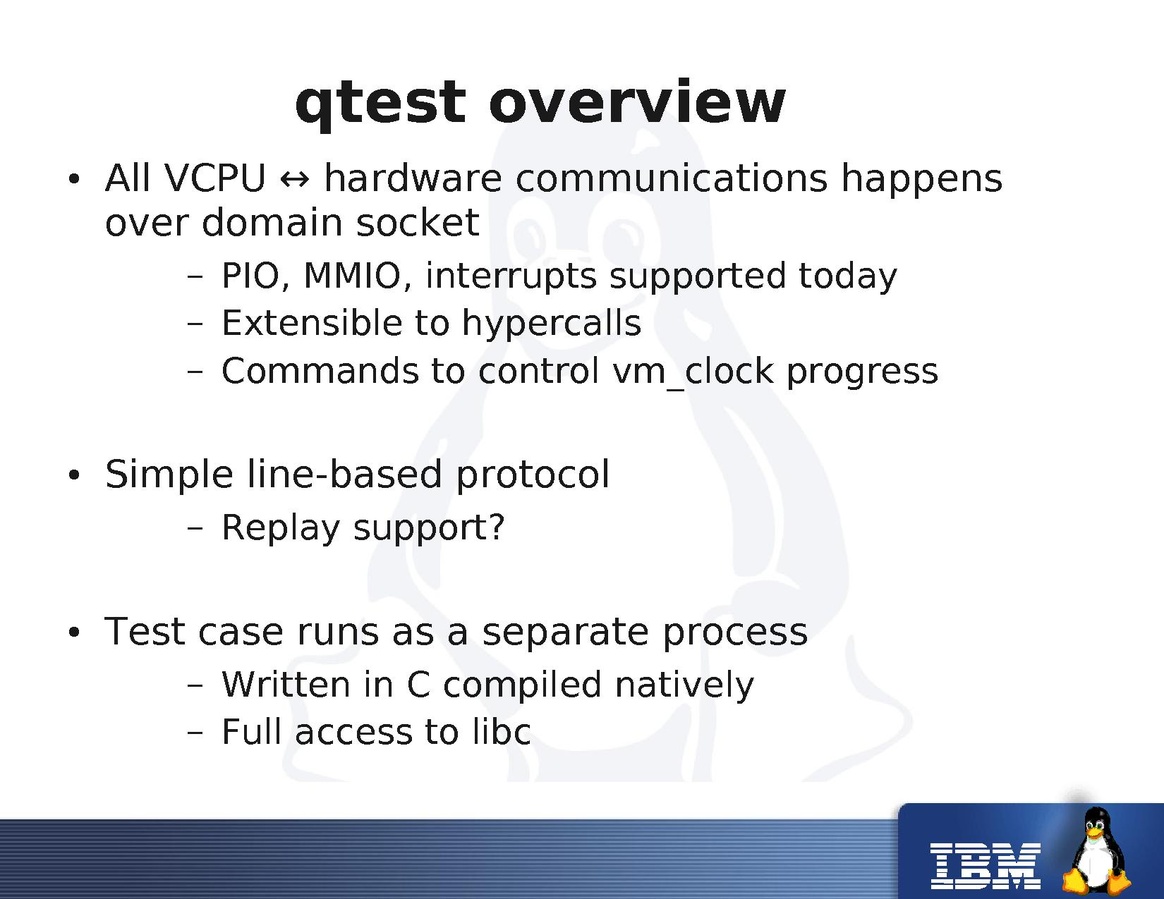 qtest overview

• All VCPU ↔ hardware communications happens over domain socket
– PIO, MMIO, interrupts supported today
– Extensible to hypercalls
– Commands to control vm_clock progress

• Simple line-based protocol
– Replay support?

• Test case runs as a separate process
– Written in C compiled natively
– Full access to libc

IBM